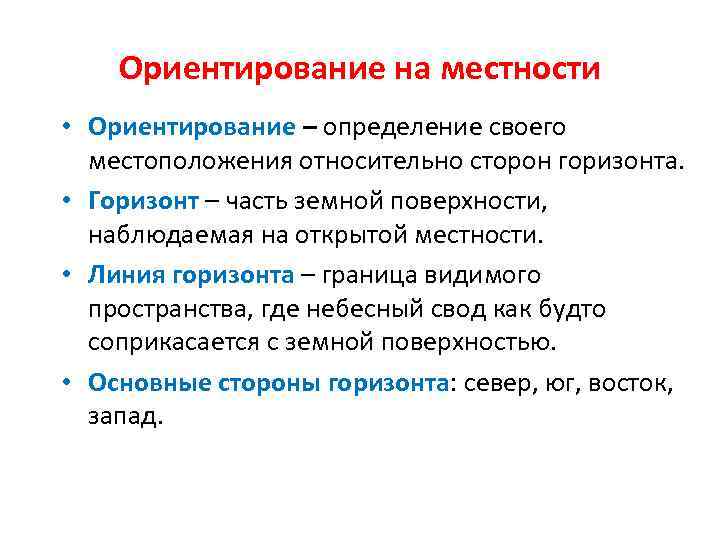 Ориентирование на местности

• Ориентирование – определение своего местоположения относительно сторон горизонта.

• Горизонт – часть земной поверхности, наблюдаемая на открытой местности.

• Линия горизонта – граница видимого пространства, где небесный свод как будто соприкасается с земной поверхностью.

• Основные стороны горизонта: север, юг, восток, запад.